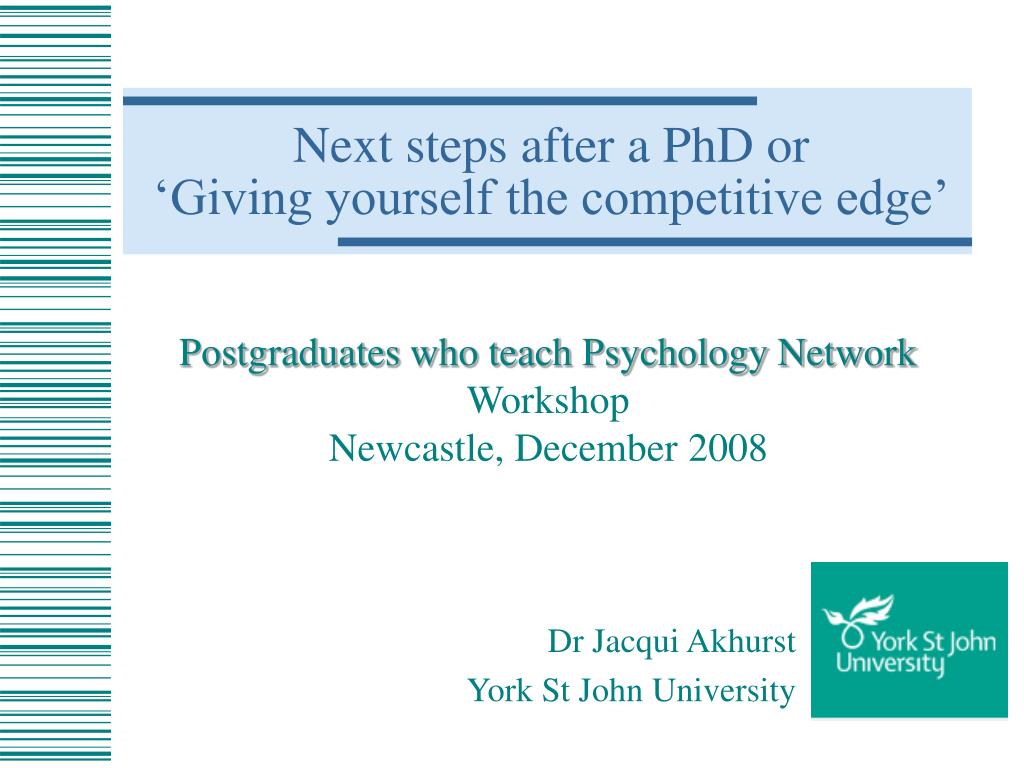 Next steps after a PhD or
‘Giving yourself the competitive edge’

Postgraduates who teach Psychology Network
Workshop
Newcastle, December 2008

Dr Jacqui Akhurst
York St John University

York St John University